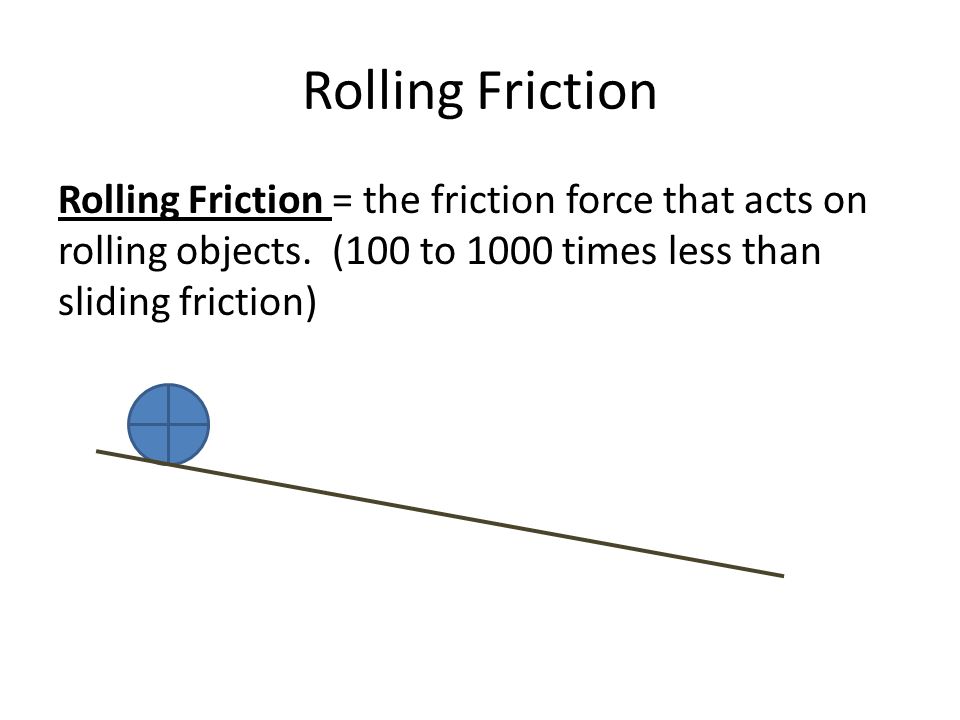 Rolling Friction

Rolling Friction = the friction force that acts on rolling objects. (100 to 1000 times less than sliding friction)